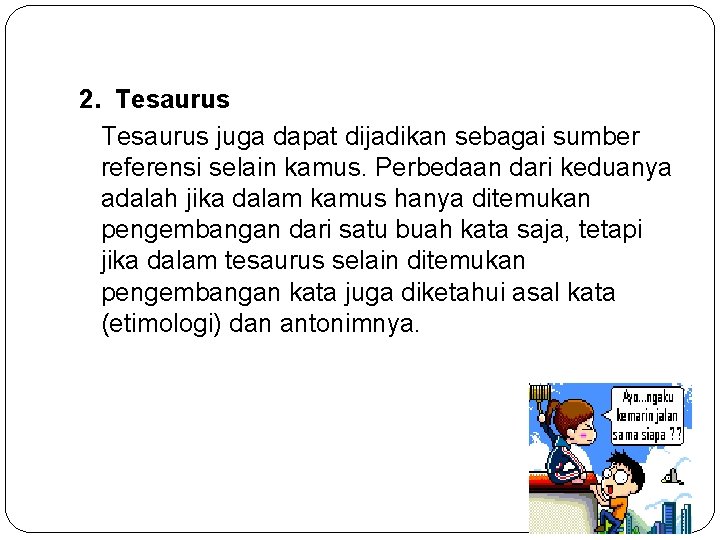 2. Tesaurus

Tesaurus juga dapat dijadikan sebagai sumber referensi selain kamus. Perbedaan dari keduanya adalah jika dalam kamus hanya ditemukan pengembangan dari satu buah kata saja, tetapi jika dalam tesaurus selain ditemukan pengembangan kata juga diketahui asal kata (etimologi) dan antonimnya.

Ayo...ngaku kemarin jalan sama siapa ??